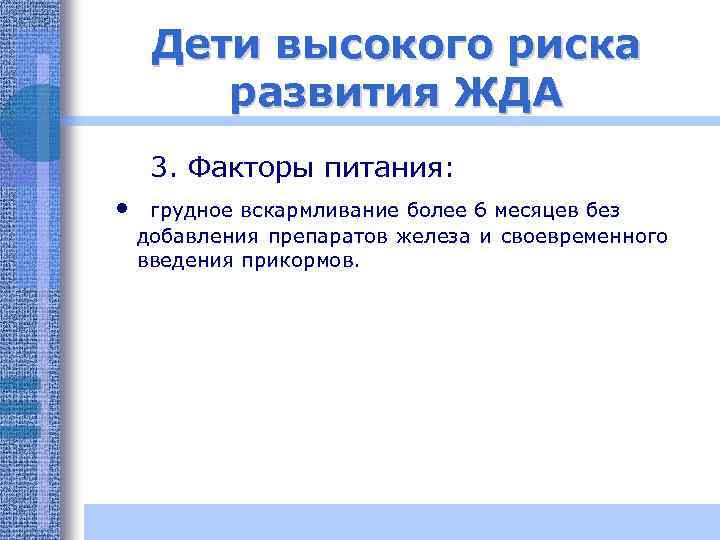 Дети высокого риска развития ЖДА

3. Факторы питания:

• грудное вскармливание более 6 месяцев без добавления препаратов железа и своевременного введения прикормов.